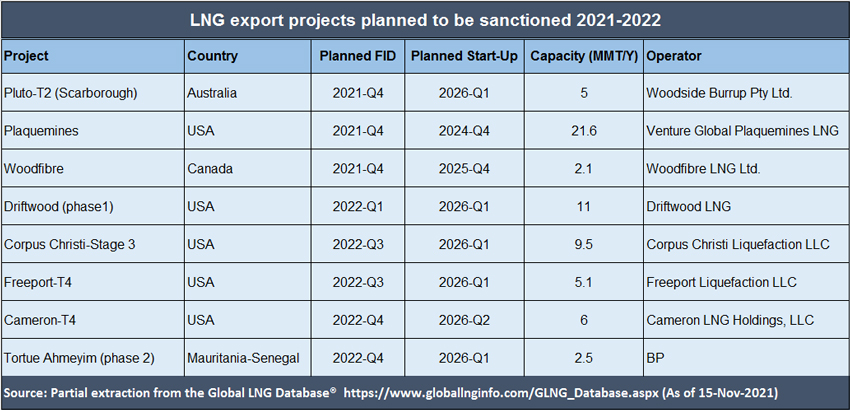 LNG export projects planned to be sanctioned 2021-2022

| Project | Country | Planned FID | Planned Start-Up | Capacity (MMT/Y) | Operator |
|---|---|---|---|---|---|
| Pluto-T2 (Scarborough) | Australia | 2021-Q4 | 2026-Q1 | 5 | Woodside Burrup Pty Ltd. |
| Plaquemines | USA | 2021-Q4 | 2024-Q4 | 21.6 | Venture Global Plaquemines LNG |
| Woodfibre | Canada | 2021-Q4 | 2025-Q4 | 2.1 | Woodfibre LNG Ltd. |
| Driftwood (phase1) | USA | 2022-Q1 | 2026-Q1 | 11 | Driftwood LNG |
| Corpus Christi-Stage 3 | USA | 2022-Q3 | 2026-Q1 | 9.5 | Corpus Christi Liquefaction LLC |
| Freeport-T4 | USA | 2022-Q3 | 2026-Q1 | 5.1 | Freeport Liquefaction LLC |
| Cameron-T4 | USA | 2022-Q4 | 2026-Q2 | 6 | Cameron LNG Holdings, LLC |
| Tortue Ahmeyim (phase 2) | Mauritania-Senegal | 2022-Q4 | 2026-Q1 | 2.5 | BP |

Source: Partial extraction from the Global LNG Database® https://www.globallnginfo.com/GLNG_Database.aspx (As of 15-Nov-2021)